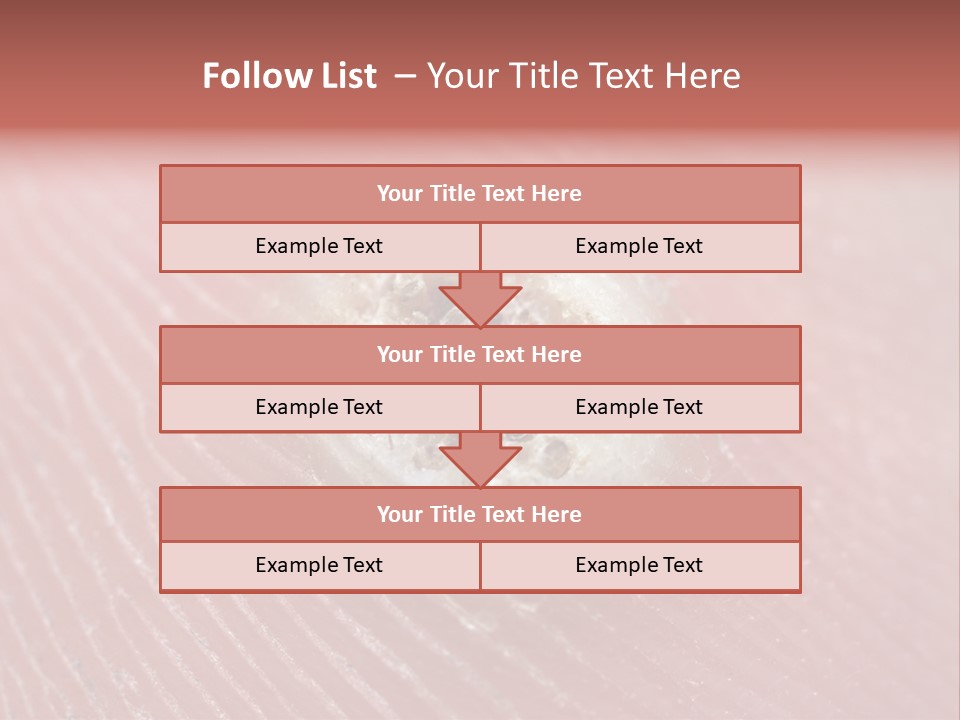 Follow List – Your Title Text Here

Your Title Text Here

Example Text

Example Text

Your Title Text Here

Example Text

Example Text

Your Title Text Here

Example Text

Example Text